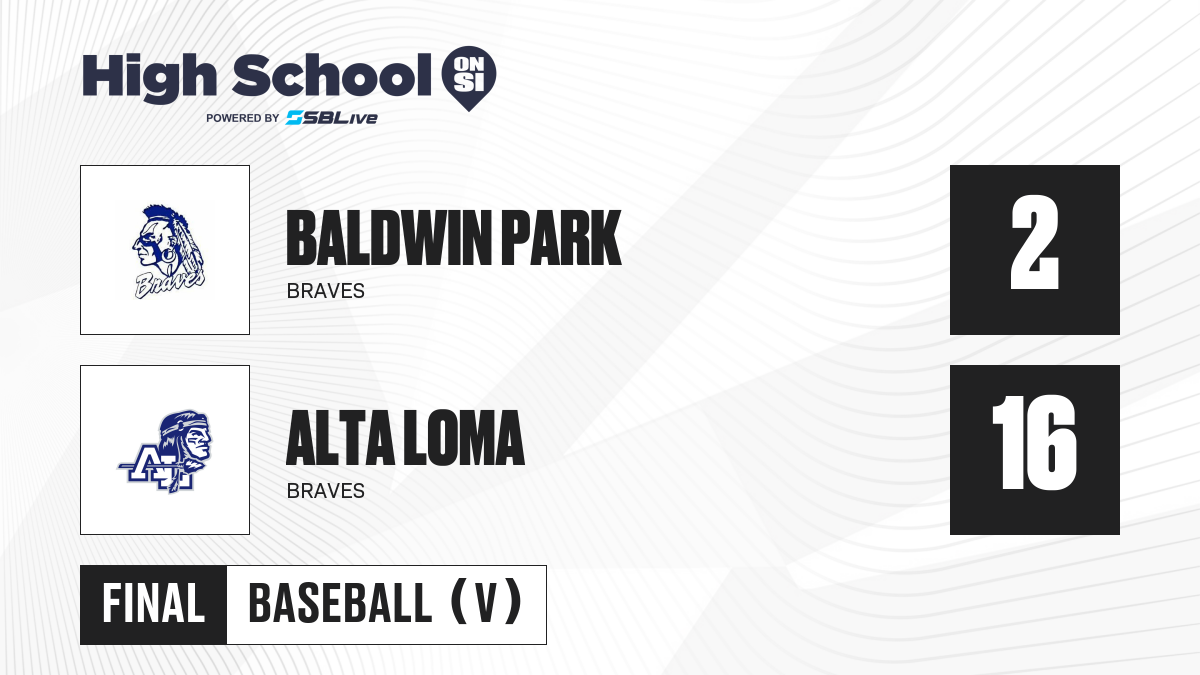 High School ON SI
POWERED BY SBLive

Braves

BALDWIN PARK
BRAVES

2

AL

ALTA LOMA
BRAVES

16

FINAL

BASEBALL (V)